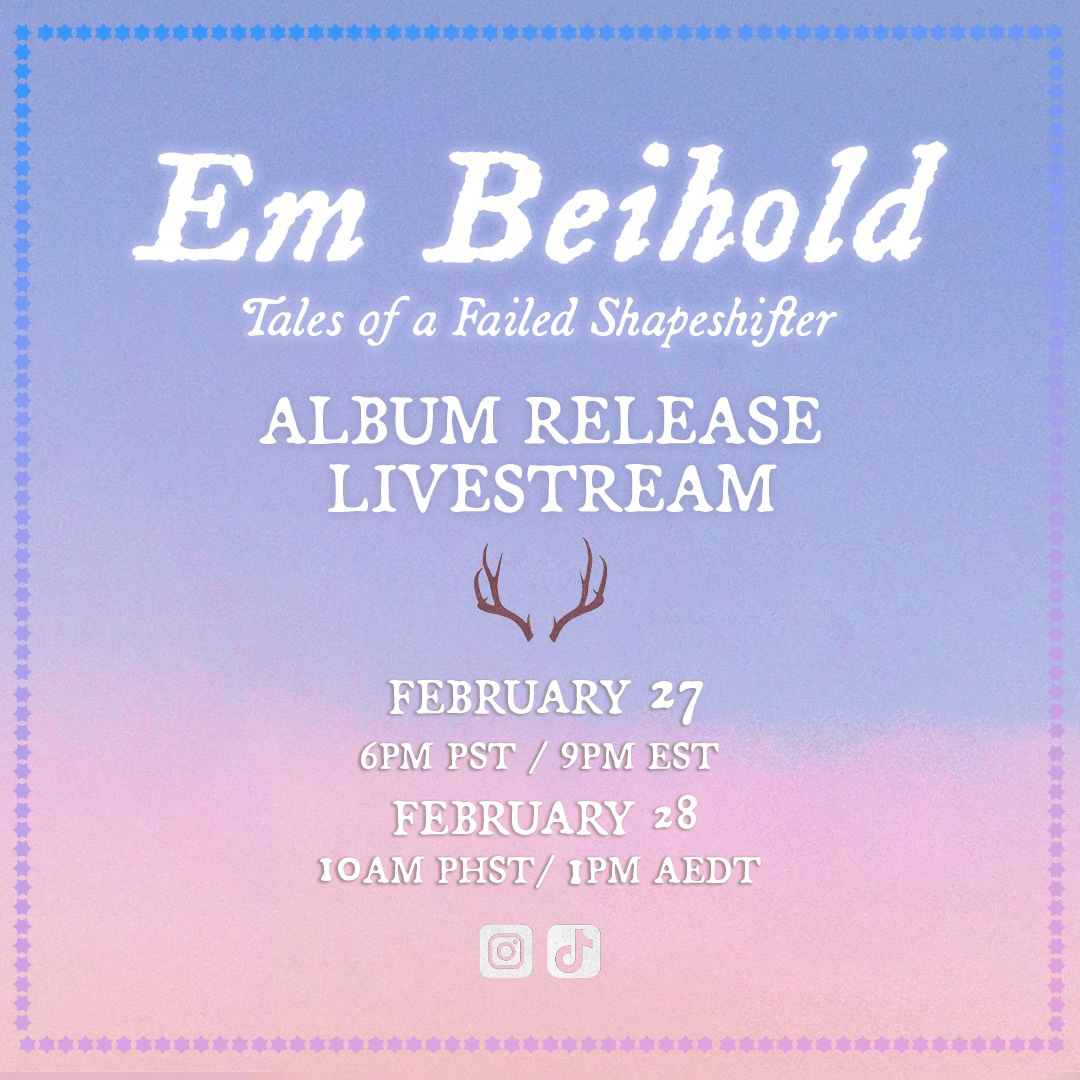 Em Beihold

Tales of a Failed Shapeshifter

ALBUM RELEASE LIVESTREAM

FEBRUARY 27
6PM PST / 9PM EST

FEBRUARY 28
10AM PHST/ 1PM AEDT